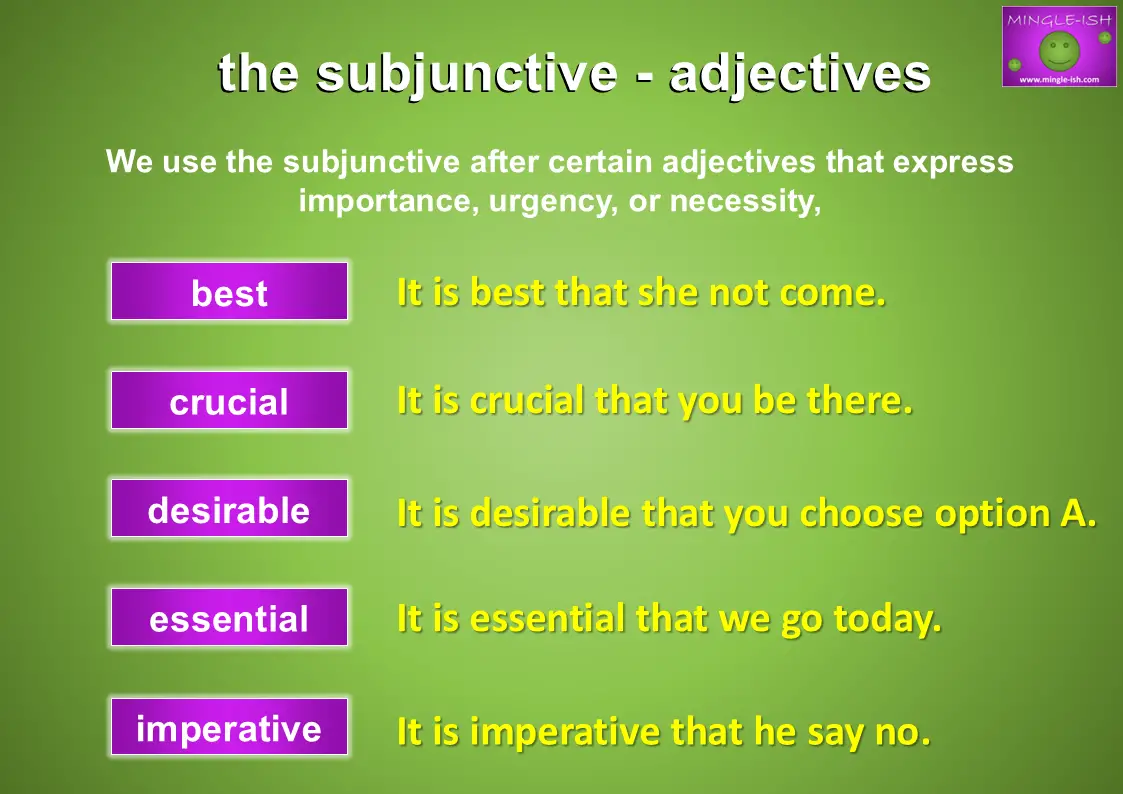 MINGLE-ISH
www.mingle-ish.com

the subjunctive - adjectives

We use the subjunctive after certain adjectives that express importance, urgency, or necessity,

best
It is best that she not come.

crucial
It is crucial that you be there.

desirable
It is desirable that you choose option A.

essential
It is essential that we go today.

imperative
It is imperative that he say no.